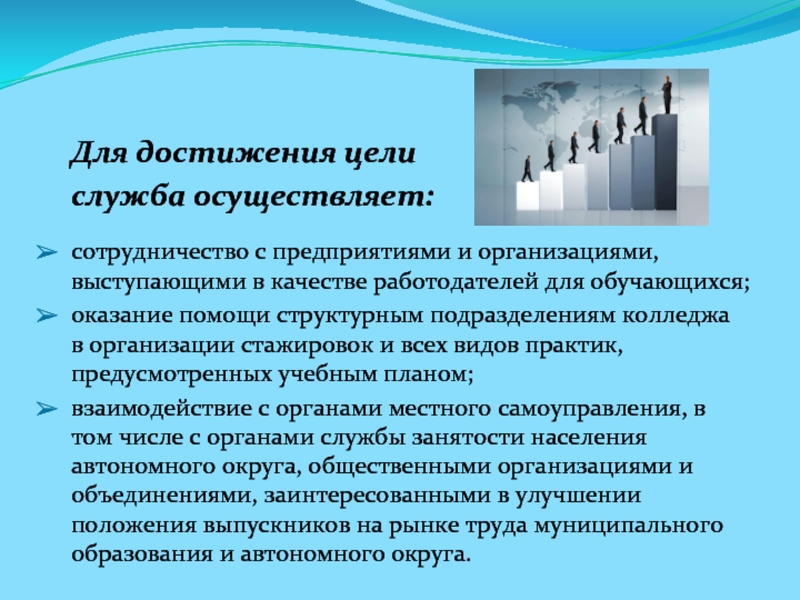 Для достижения цели служба осуществляет:

➢ сотрудничество с предприятиями и организациями, выступающими в качестве работодателей для обучающихся;

➢ оказание помощи структурным подразделениям колледжа в организации стажировок и всех видов практик, предусмотренных учебным планом;

➢ взаимодействие с органами местного самоуправления, в том числе с органами службы занятости населения автономного округа, общественными организациями и объединениями, заинтересованными в улучшении положения выпускников на рынке труда муниципального образования и автономного округа.